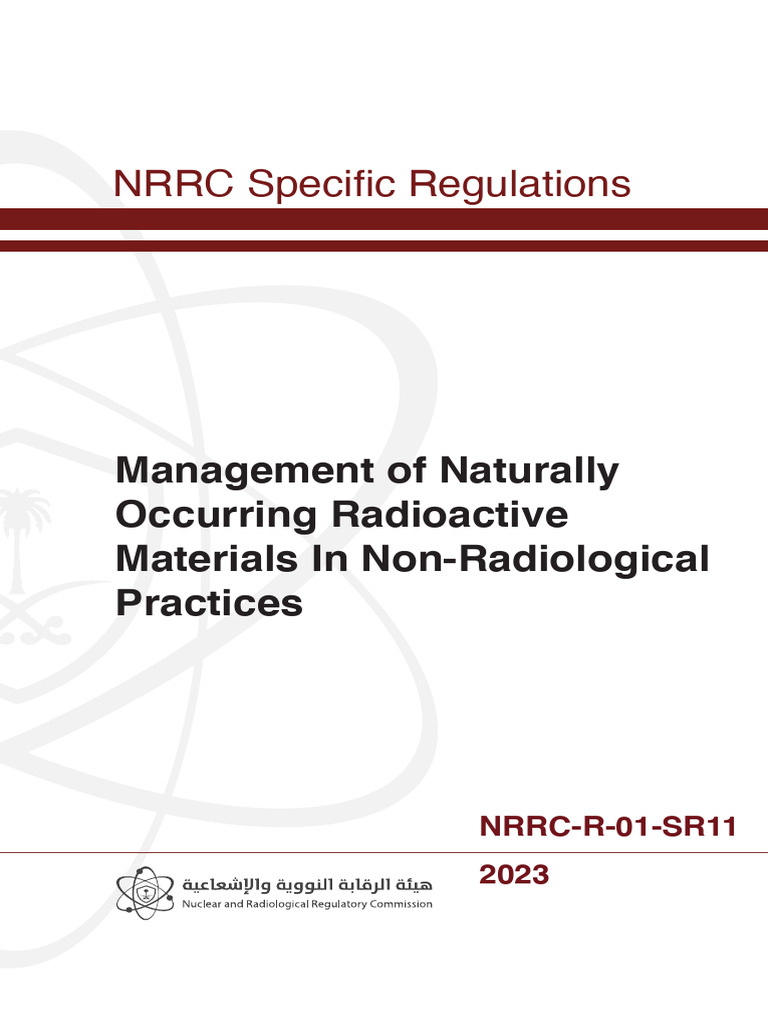 NRRC Specific Regulations

Management of Naturally Occurring Radioactive Materials In Non-Radiological Practices

NRRC-R-01-SR11

2023

هيئة الرقابة النووية والإشعاعية
Nuclear and Radiological Regulatory Commission